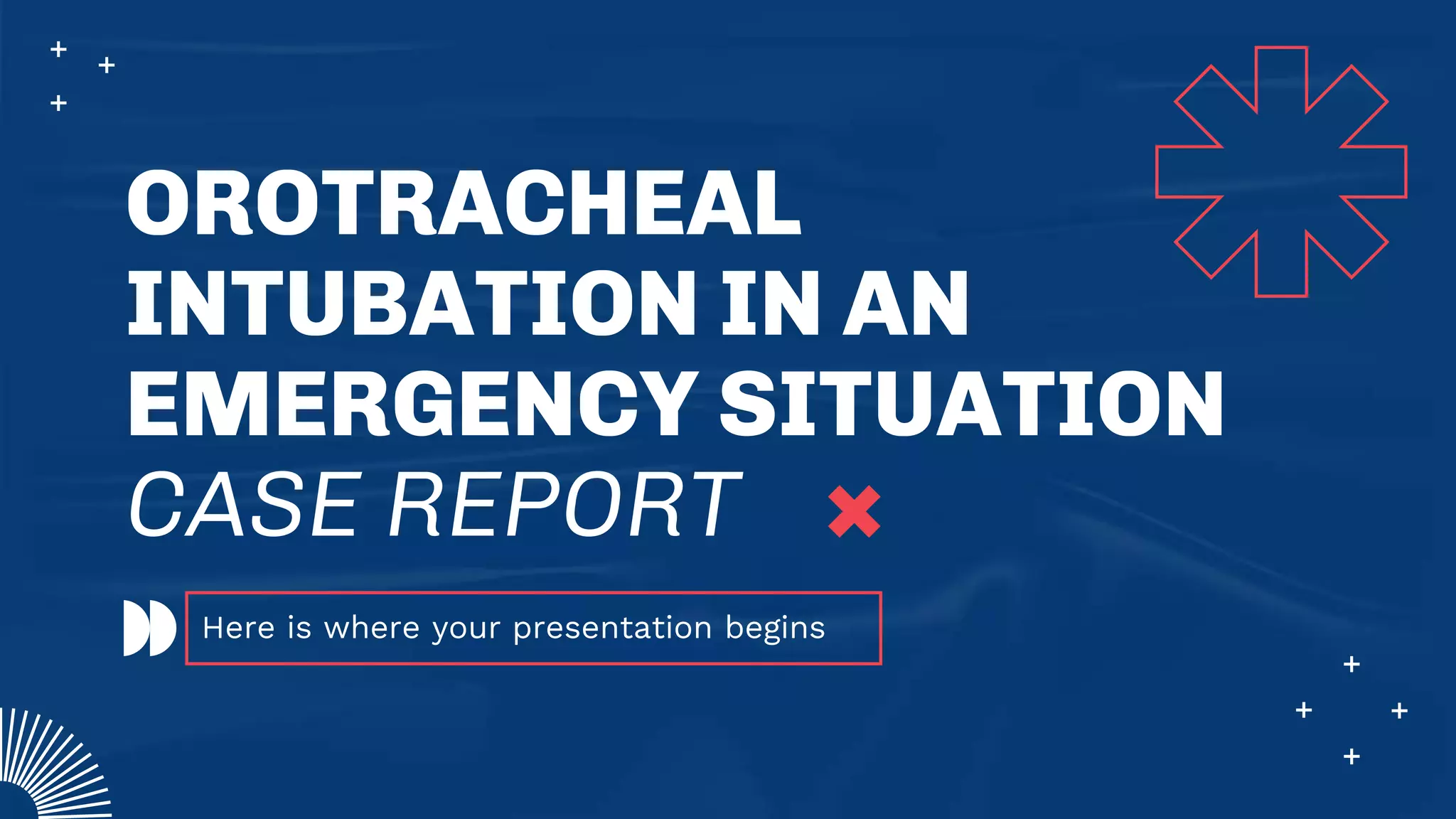 OROTRACHEAL INTUBATION IN AN EMERGENCY SITUATION
CASE REPORT

Here is where your presentation begins